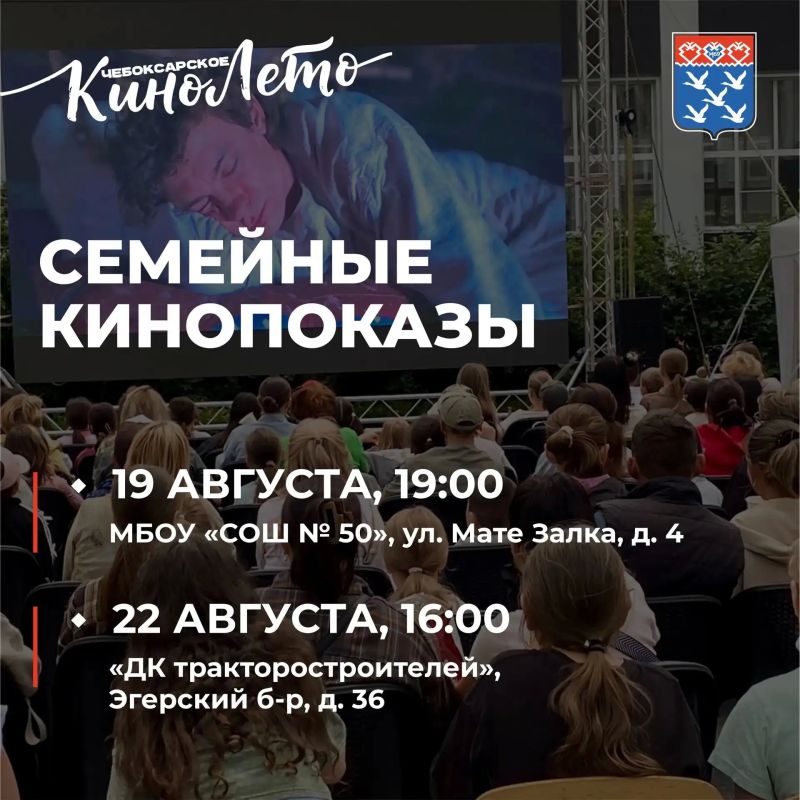 ЧЕБОКСАРСКОЕ КиноЛето

СЕМЕЙНЫЕ КИНОПОКАЗЫ

19 АВГУСТА, 19:00
МБОУ «СОШ № 50», ул. Мате Залка, д. 4

22 АВГУСТА, 16:00
«ДК тракторостроителей», Эгерский б-р, д. 36